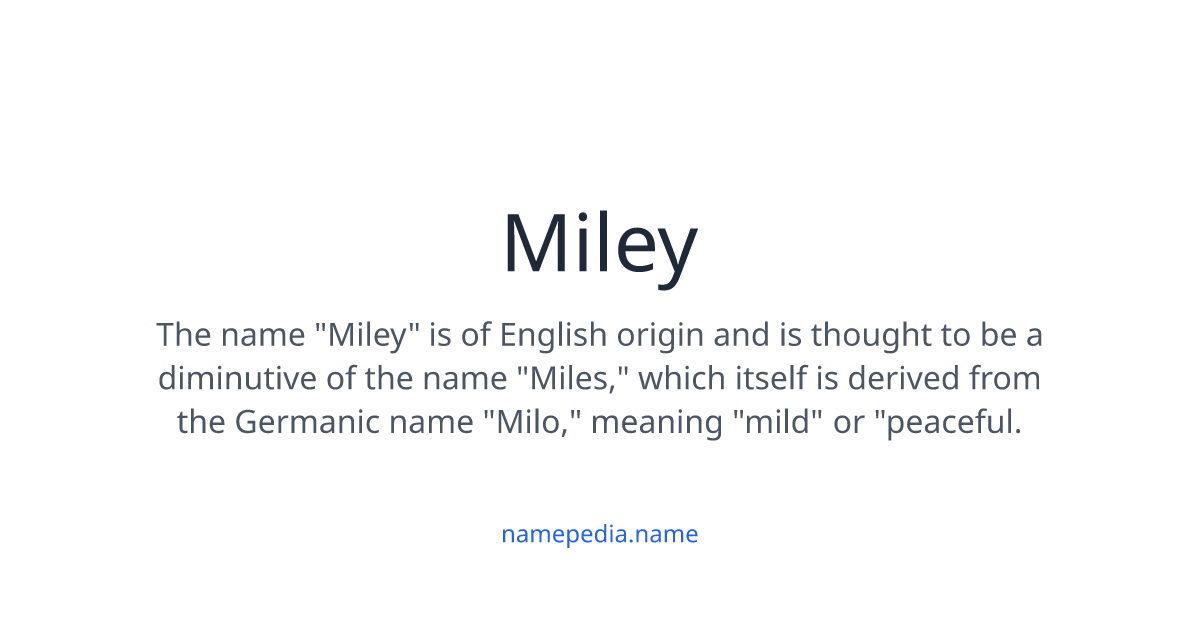 Miley

The name "Miley" is of English origin and is thought to be a diminutive of the name "Miles," which itself is derived from the Germanic name "Milo," meaning "mild" or "peaceful.

namepedia.name